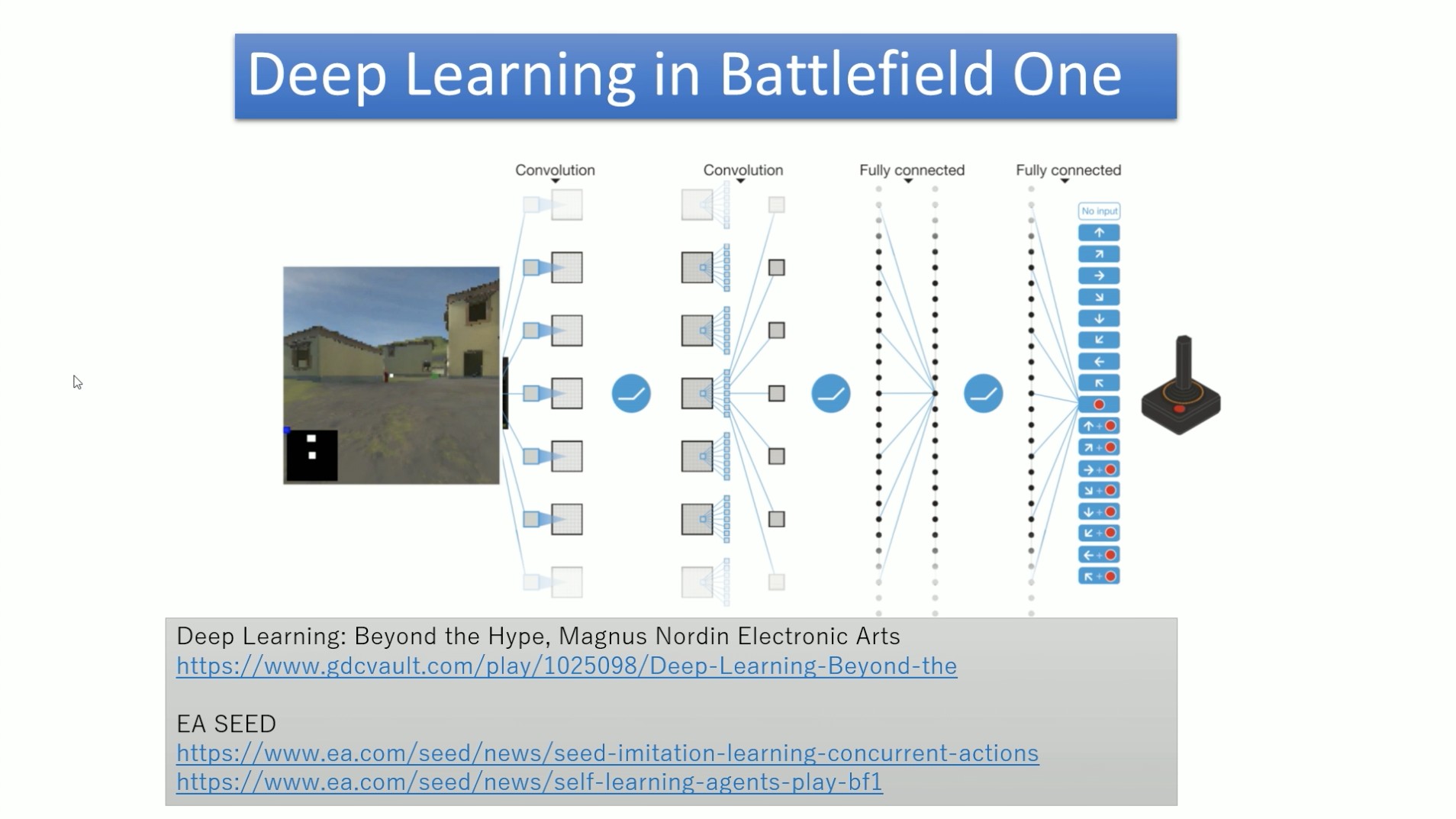 Deep Learning in Battlefield One

Convolution
Convolution
Fully connected
Fully connected

No input

Deep Learning: Beyond the Hype, Magnus Nordin Electronic Arts
https://www.gdcvault.com/play/1025098/Deep-Learning-Beyond-the

EA SEED
https://www.ea.com/seed/news/seed-imitation-learning-concurrent-actions
https://www.ea.com/seed/news/self-learning-agents-play-bf1